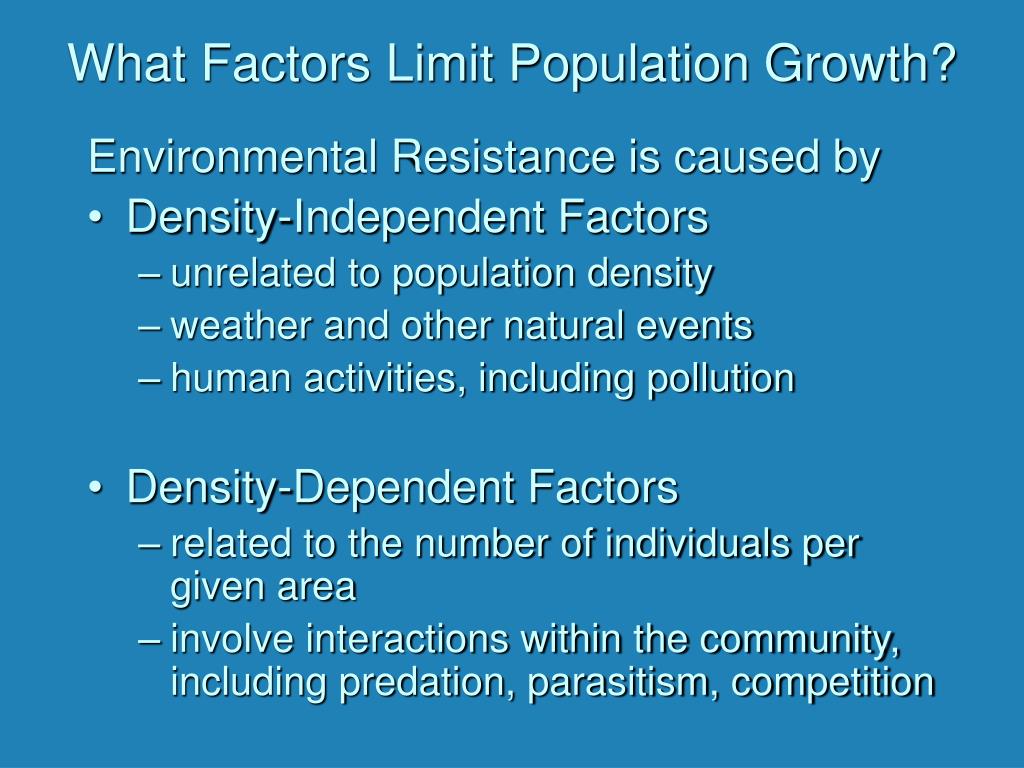 What Factors Limit Population Growth?

Environmental Resistance is caused by

• Density-Independent Factors
– unrelated to population density
– weather and other natural events
– human activities, including pollution

• Density-Dependent Factors
– related to the number of individuals per given area
– involve interactions within the community, including predation, parasitism, competition